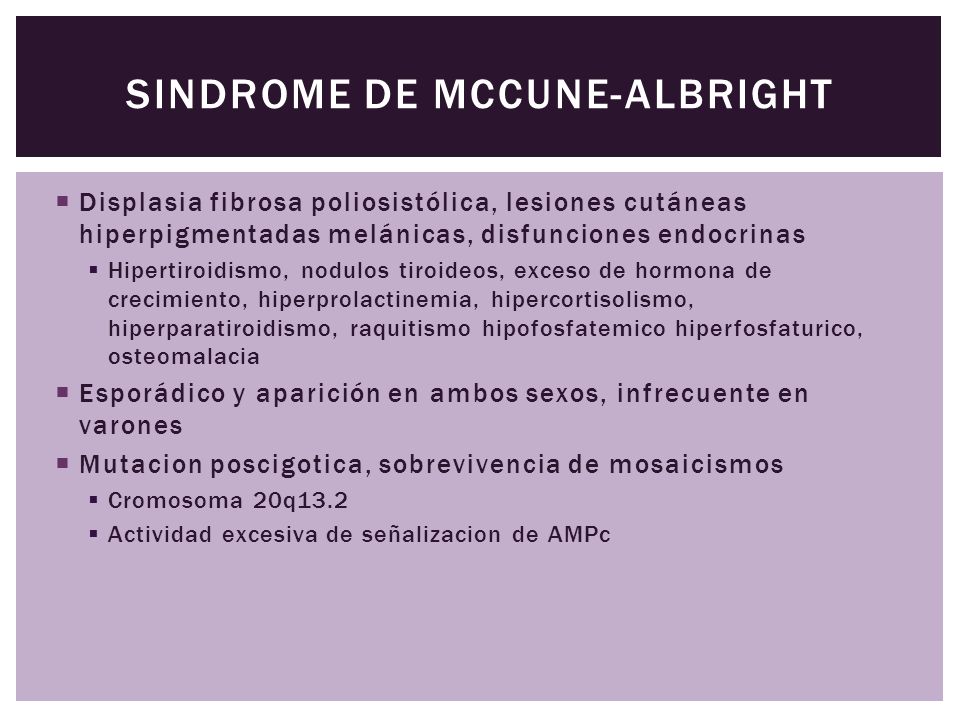 SINDROME DE MCCUNE-ALBRIGHT

▪ Displasia fibrosa poliosistólica, lesiones cutáneas hiperpigmentadas melánicas, disfunciones endocrinas
▪ Hipertiroidismo, nodulos tiroideos, exceso de hormona de crecimiento, hiperprolactinemia, hipercortisolismo, hiperparatiroidismo, raquitismo hipofosfatemico hiperfosfaturico, osteomalacia
▪ Esporádico y aparición en ambos sexos, infrecuente en varones
▪ Mutacion poscigotica, sobrevivencia de mosaicismos
▪ Cromosoma 20q13.2
▪ Actividad excesiva de señalizacion de AMPc